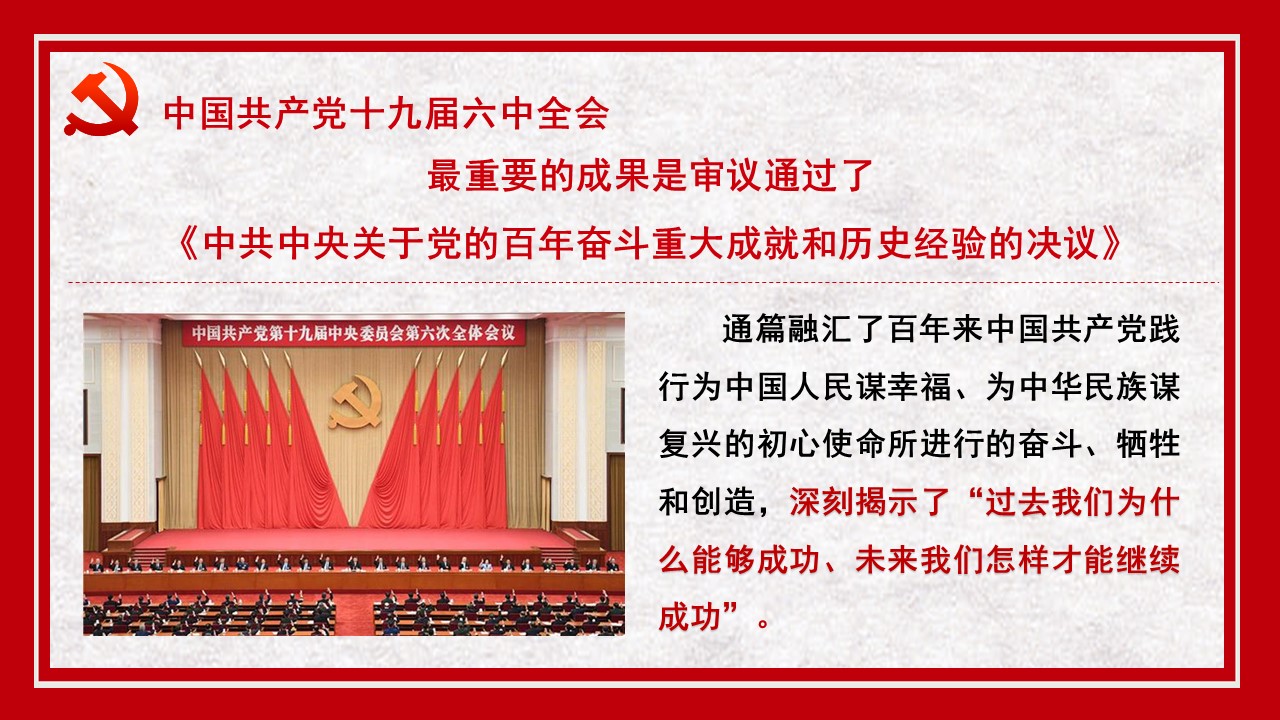 中国共产党十九届六中全会

最重要的成果是审议通过了

《中共中央关于党的百年奋斗重大成就和历史经验的决议》

中国共产党第十九届中央委员会第六次全体会议

通篇融汇了百年来中国共产党践行为中国人民谋幸福、为中华民族谋复兴的初心使命所进行的奋斗、牺牲和创造，深刻揭示了“过去我们为什么能够成功、未来我们怎样才能继续成功”。